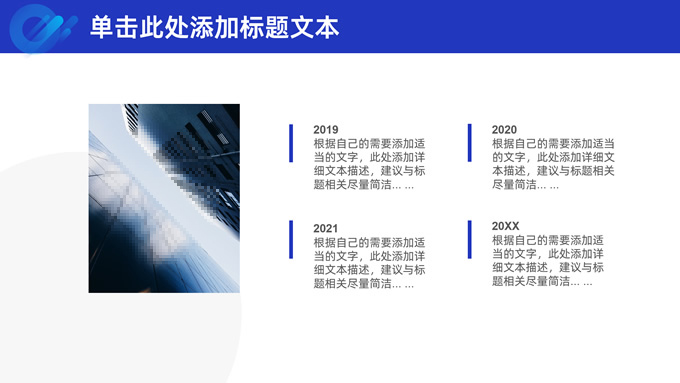 单击此处添加标题文本

2019
根据自己的需要添加适当的文字，此处添加详细文本描述，建议与标题相关尽量简洁... ...

2020
根据自己的需要添加适当的文字，此处添加详细文本描述，建议与标题相关尽量简洁... ...

2021
根据自己的需要添加适当的文字，此处添加详细文本描述，建议与标题相关尽量简洁... ...

20XX
根据自己的需要添加适当的文字，此处添加详细文本描述，建议与标题相关尽量简洁... ...